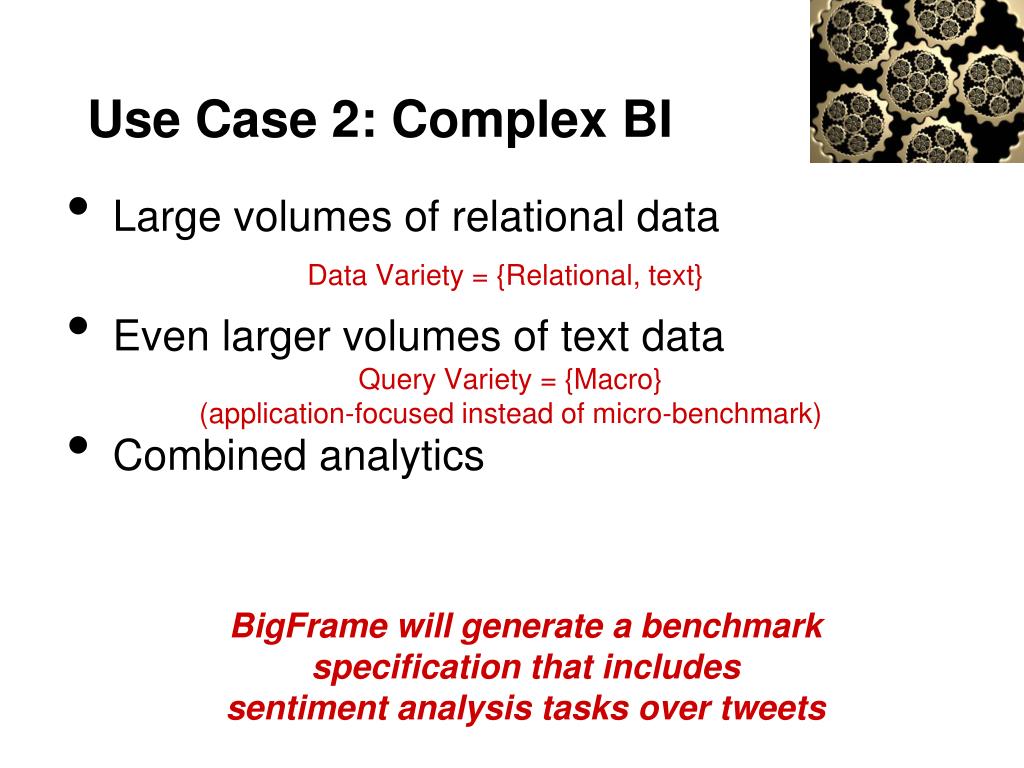 Use Case 2: Complex BI

• Large volumes of relational data

Data Variety = {Relational, text}

• Even larger volumes of text data

Query Variety = {Macro}
(application-focused instead of micro-benchmark)

• Combined analytics

BigFrame will generate a benchmark specification that includes sentiment analysis tasks over tweets